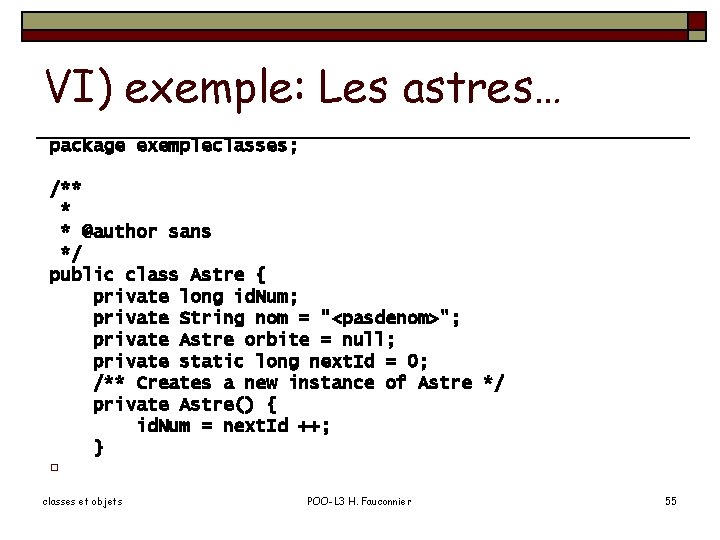 VI) exemple: Les astres…

package exempleclasses;

/**
 *
 * @author sans
 */
public class Astre {
    private long idNum;
    private String nom = "<pasdenom>";
    private Astre orbite = null;
    private static long nextId = 0;
    /** Creates a new instance of Astre */
    private Astre() {
        idNum = nextId ++;
    }

classes et objets

POO-L3 H. Fauconnier

55